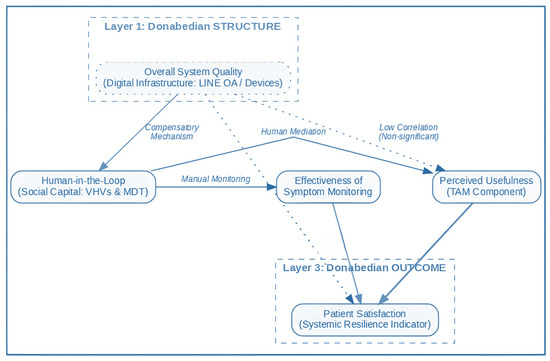 Layer 1: Donabedian STRUCTURE

Overall System Quality
(Digital Infrastructure: LINE OA / Devices)

Compensatory
Mechanism

Human Mediation

Low Correlation
(Non-significant)

Human-in-the-Loop
(Social Capital: VHVs & MDT)

Manual Monitoring

Effectiveness of
Symptom Monitoring

Perceived Usefulness
(TAM Component)

Layer 3: Donabedian OUTCOME

Patient Satisfaction
(Systemic Resilience Indicator)